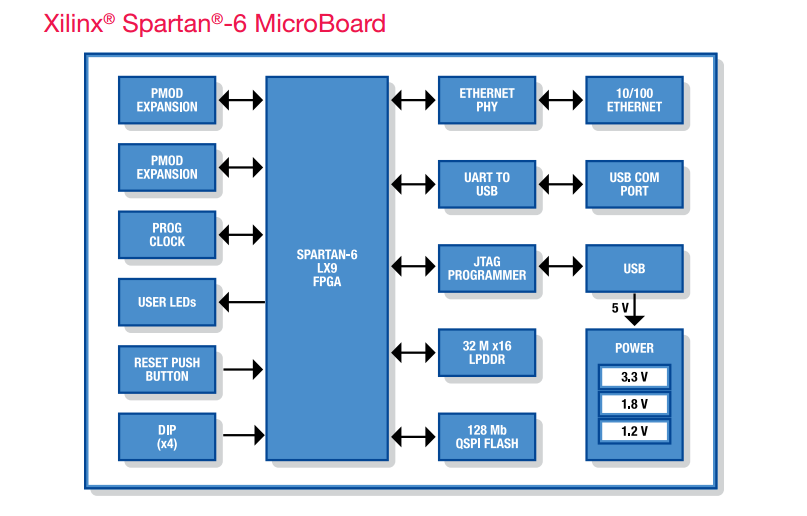 Xilinx® Spartan®-6 MicroBoard

PMOD EXPANSION

PMOD EXPANSION

PROG CLOCK

USER LEDs

RESET PUSH BUTTON

DIP (x4)

SPARTAN-6 LX9 FPGA

ETHERNET PHY

UART TO USB

JTAG PROGRAMMER

32 M x16 LPDDR

128 Mb QSPI FLASH

10/100 ETHERNET

USB COM PORT

USB

5 V

POWER

3.3 V

1.8 V

1.2 V